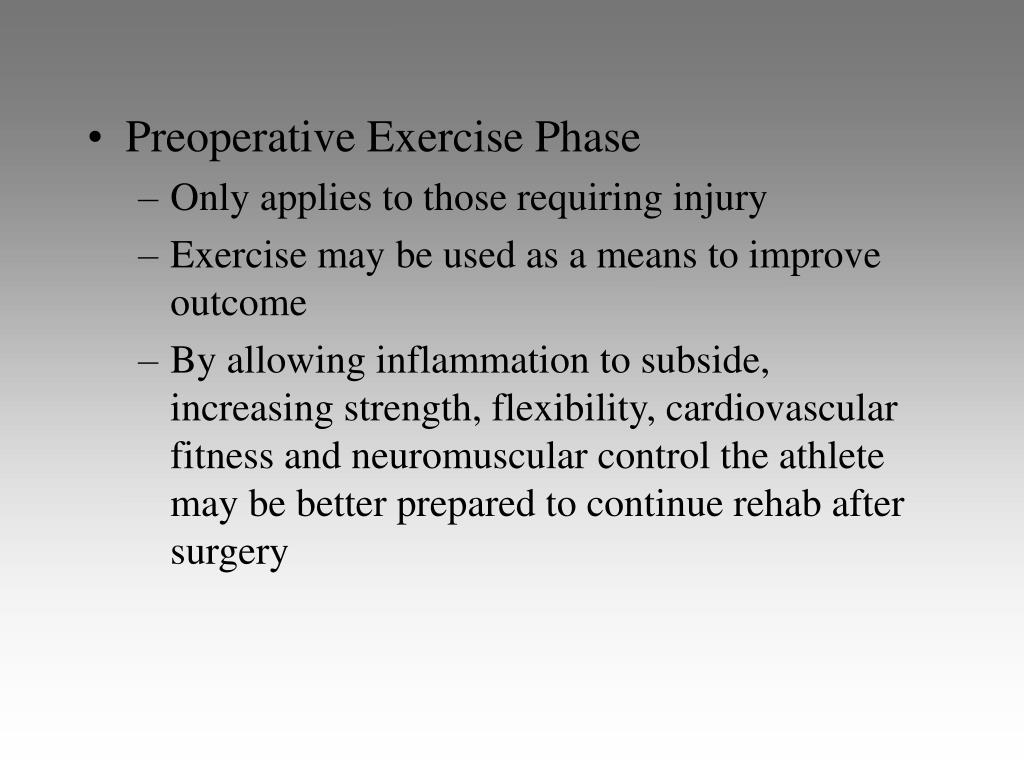 • Preoperative Exercise Phase

– Only applies to those requiring injury

– Exercise may be used as a means to improve outcome

– By allowing inflammation to subside, increasing strength, flexibility, cardiovascular fitness and neuromuscular control the athlete may be better prepared to continue rehab after surgery